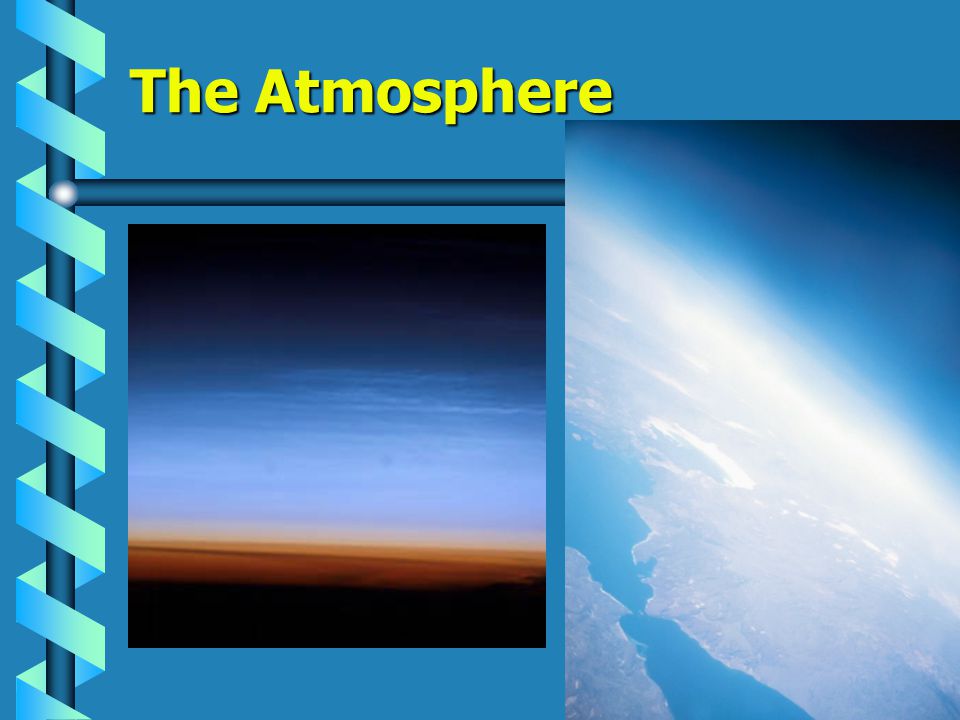 The Atmosphere